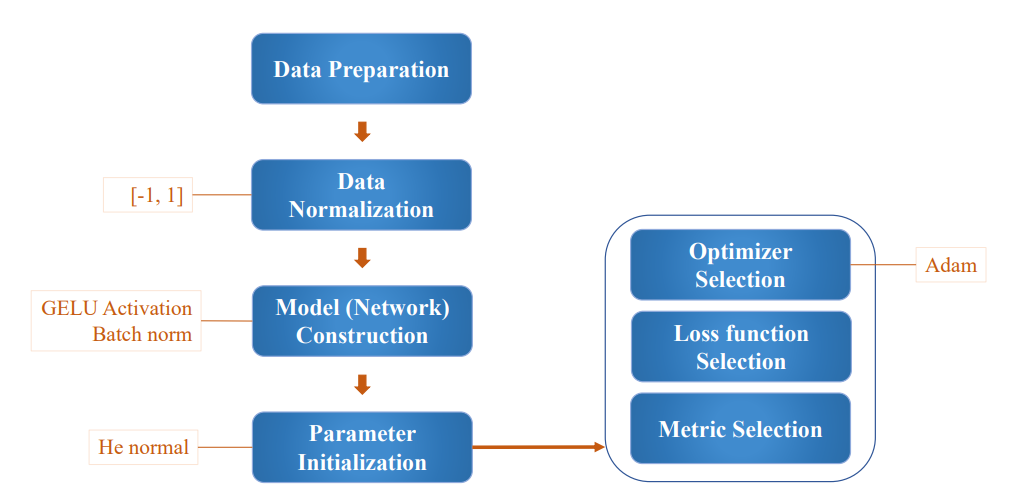 Data Preparation

[-1, 1]

Data Normalization

GELU Activation
Batch norm

Model (Network) Construction

He normal

Parameter Initialization

Optimizer Selection

Adam

Loss function Selection

Metric Selection